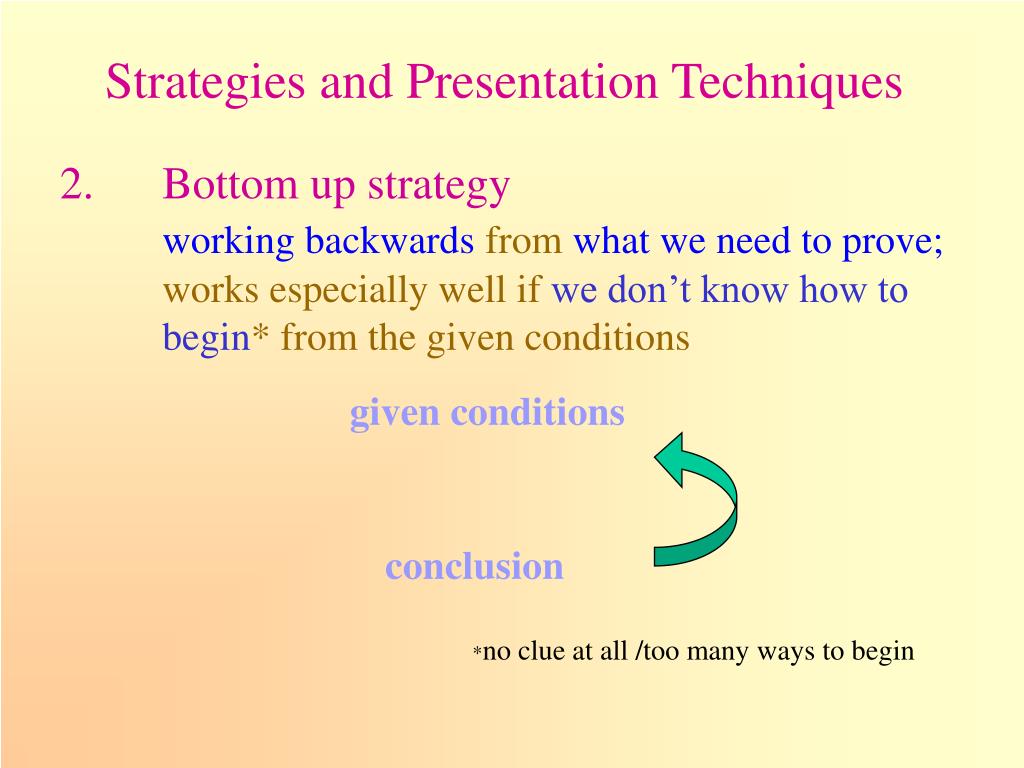 Strategies and Presentation Techniques

2. Bottom up strategy

working backwards from what we need to prove; works especially well if we don't know how to begin* from the given conditions

given conditions

conclusion

*no clue at all /too many ways to begin